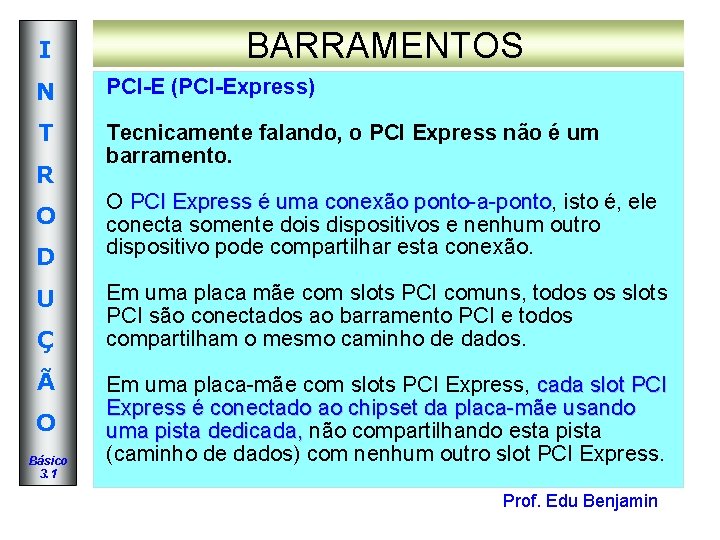 I
N
T
R
O
D
U
Ç
Ã
O

Básico
3.1

BARRAMENTOS

PCI-E (PCI-Express)

Tecnicamente falando, o PCI Express não é um barramento.

O PCI Express é uma conexão ponto-a-ponto, isto é, ele conecta somente dois dispositivos e nenhum outro dispositivo pode compartilhar esta conexão.

Em uma placa mãe com slots PCI comuns, todos os slots PCI são conectados ao barramento PCI e todos compartilham o mesmo caminho de dados.

Em uma placa-mãe com slots PCI Express, cada slot PCI Express é conectado ao chipset da placa-mãe usando uma pista dedicada, não compartilhando esta pista (caminho de dados) com nenhum outro slot PCI Express.

Prof. Edu Benjamin